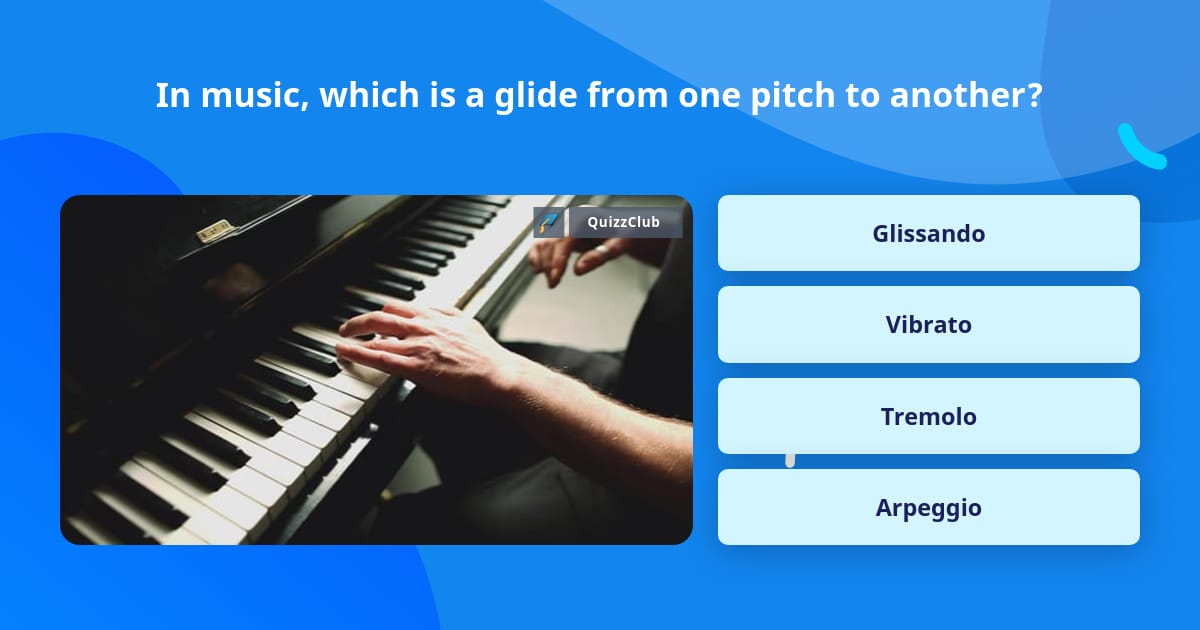 In music, which is a glide from one pitch to another?

QuizzClub

Glissando

Vibrato

Tremolo

Arpeggio